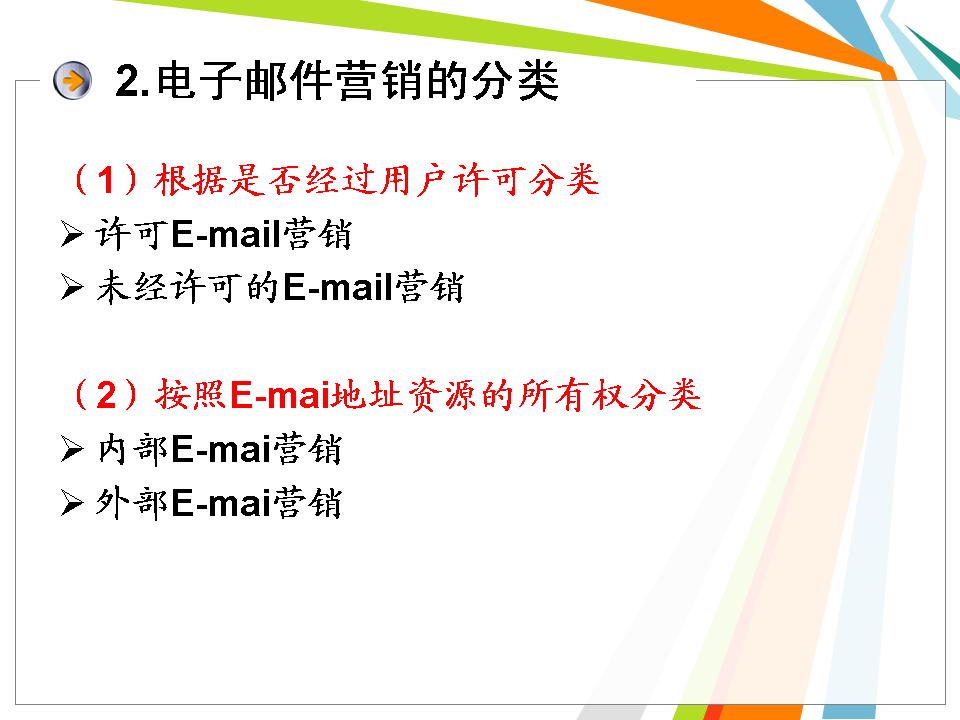 2.电子邮件营销的分类

（1）根据是否经过用户许可分类

➢ 许可E-mail营销

➢ 未经许可的E-mail营销

（2）按照E-mai地址资源的所有权分类

➢ 内部E-mai营销

➢ 外部E-mai营销